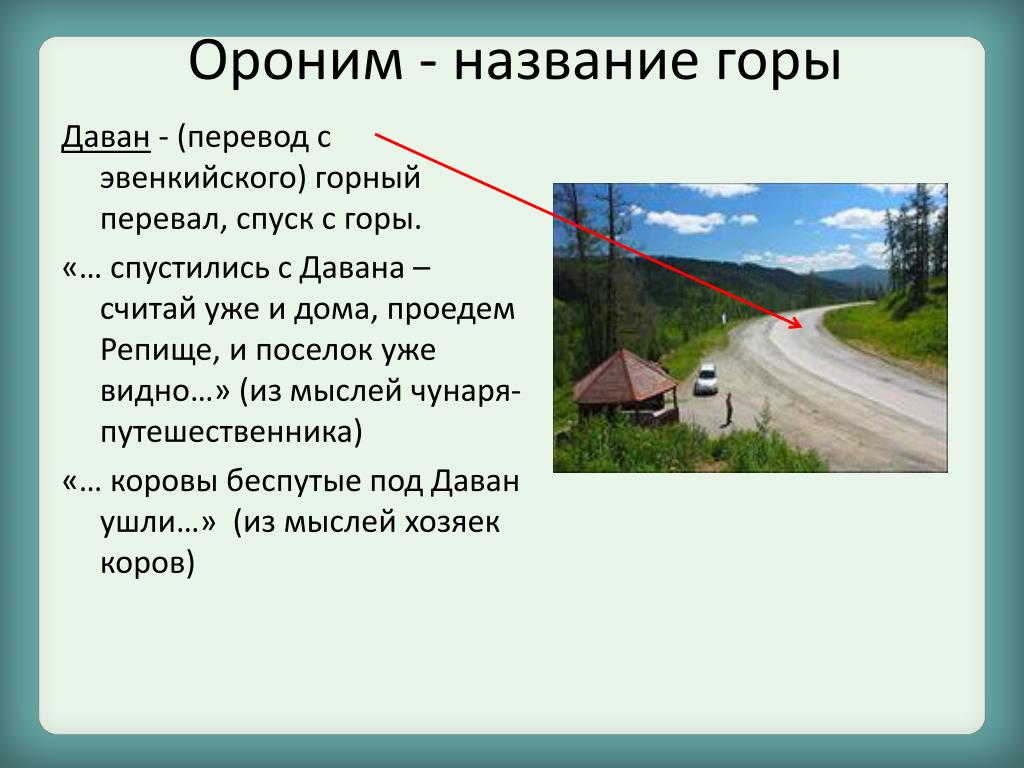 Ороним - название горы

Даван - (перевод с эвенкийского) горный перевал, спуск с горы.

«… спустились с Давана – считай уже и дома, проедем Репище, и поселок уже видно…» (из мыслей чунаря-путешественника)

«… коровы беспутые под Даван ушли…» (из мыслей хозяек коров)